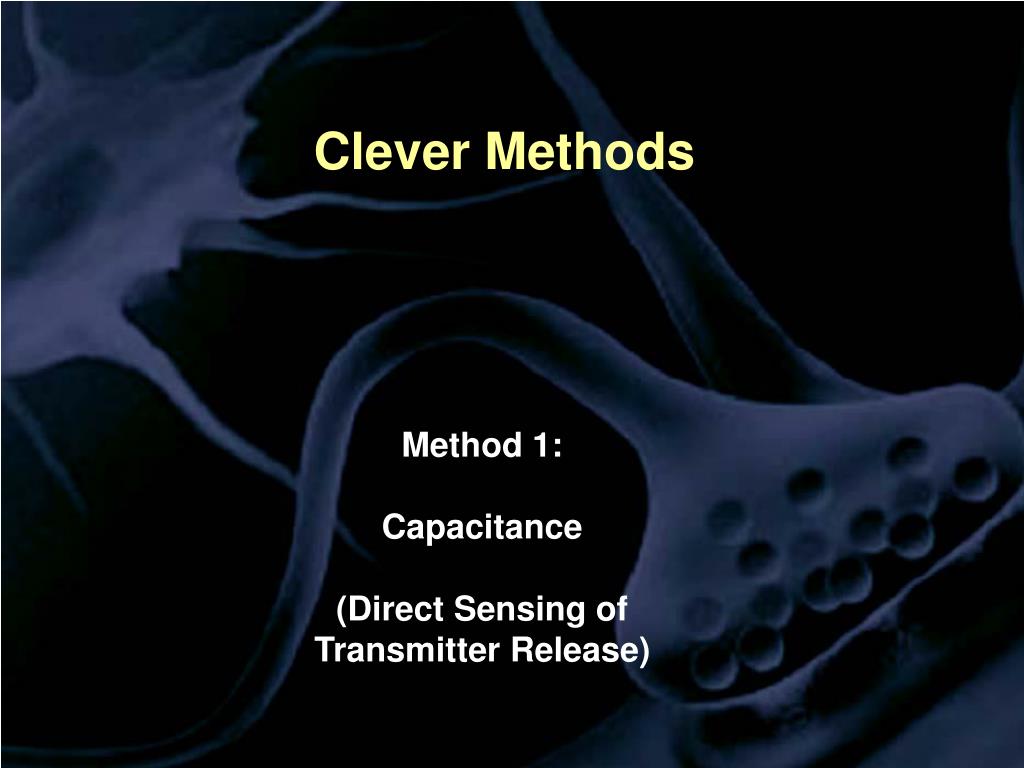 Clever Methods

Method 1:

Capacitance

(Direct Sensing of Transmitter Release)